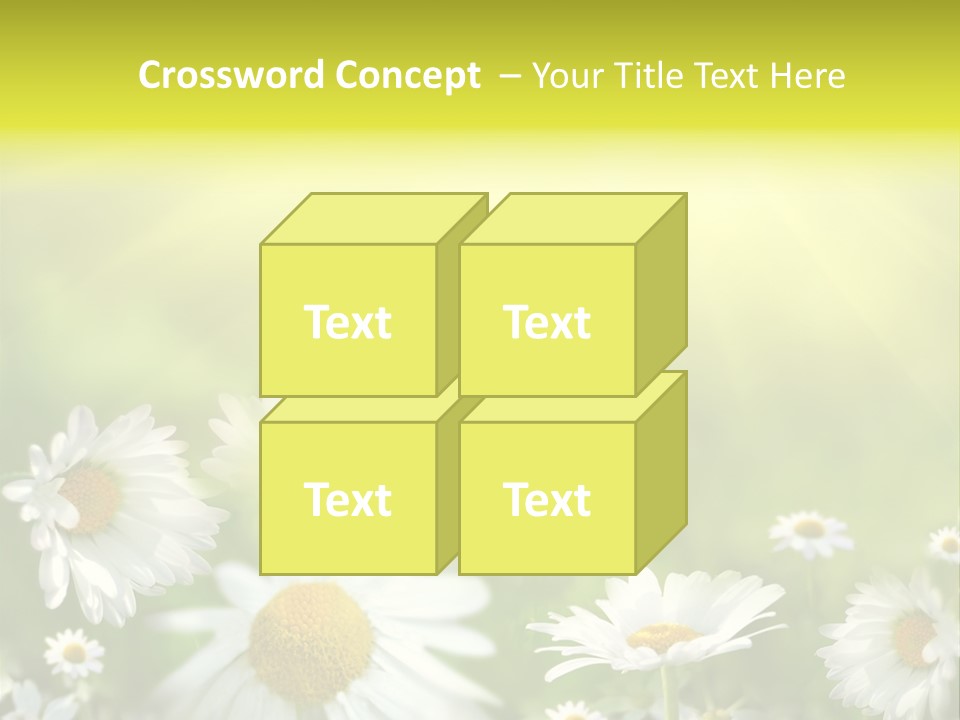 Crossword Concept – Your Title Text Here

Text

Text

Text

Text